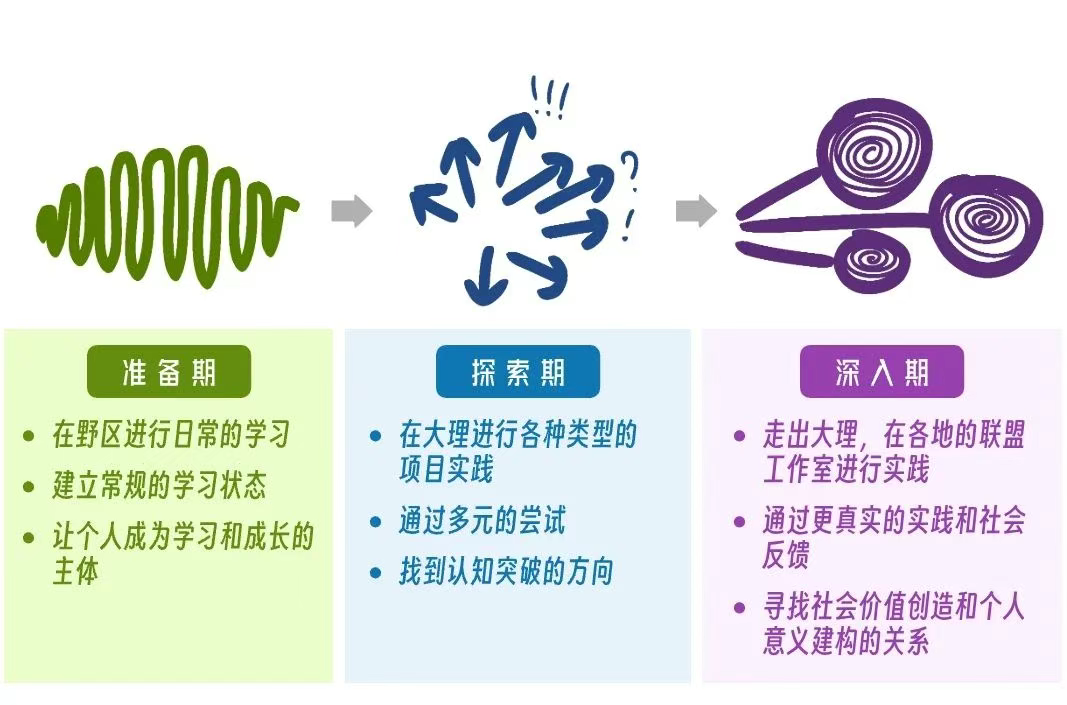 !!!
?
!

准备期

- 在野区进行日常的学习
- 建立常规的学习状态
- 让个人成为学习和成长的主体

探索期

- 在大理进行各种类型的项目实践
- 通过多元的尝试
- 找到认知突破的方向

深入期

- 走出大理，在各地的联盟工作室进行实践
- 通过更真实的实践和社会反馈
- 寻找社会价值创造和个人意义建构的关系